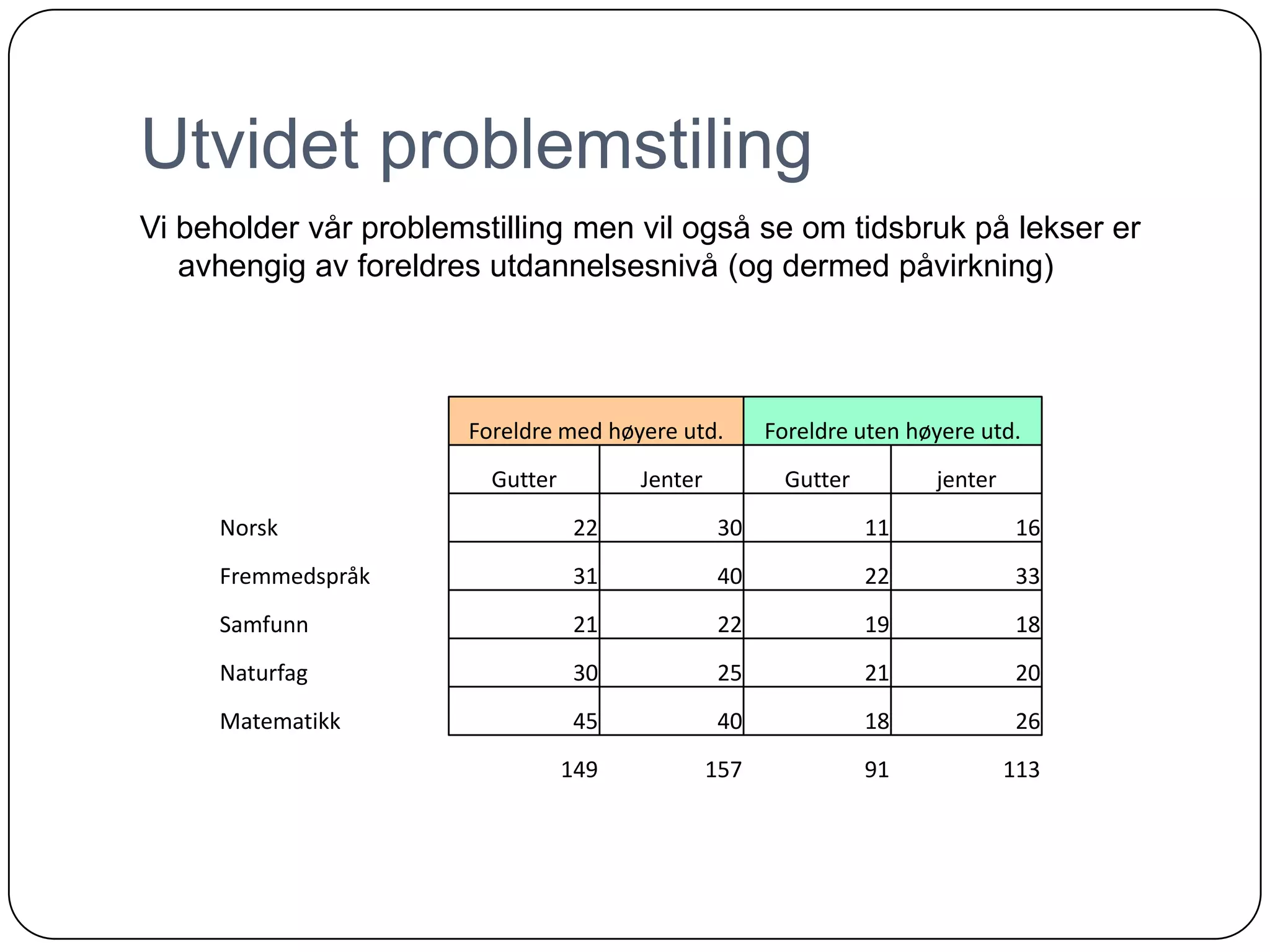 Utvidet problemstiling

Vi beholder vår problemstilling men vil også se om tidsbruk på lekser er avhengig av foreldres utdannelsesnivå (og dermed påvirkning)

| | Foreldre med høyere utd. | | Foreldre uten høyere utd. | |
|---|---|---|---|---|
| | Gutter | Jenter | Gutter | jenter |
| Norsk | 22 | 30 | 11 | 16 |
| Fremmedspråk | 31 | 40 | 22 | 33 |
| Samfunn | 21 | 22 | 19 | 18 |
| Naturfag | 30 | 25 | 21 | 20 |
| Matematikk | 45 | 40 | 18 | 26 |
| | 149 | 157 | 91 | 113 |